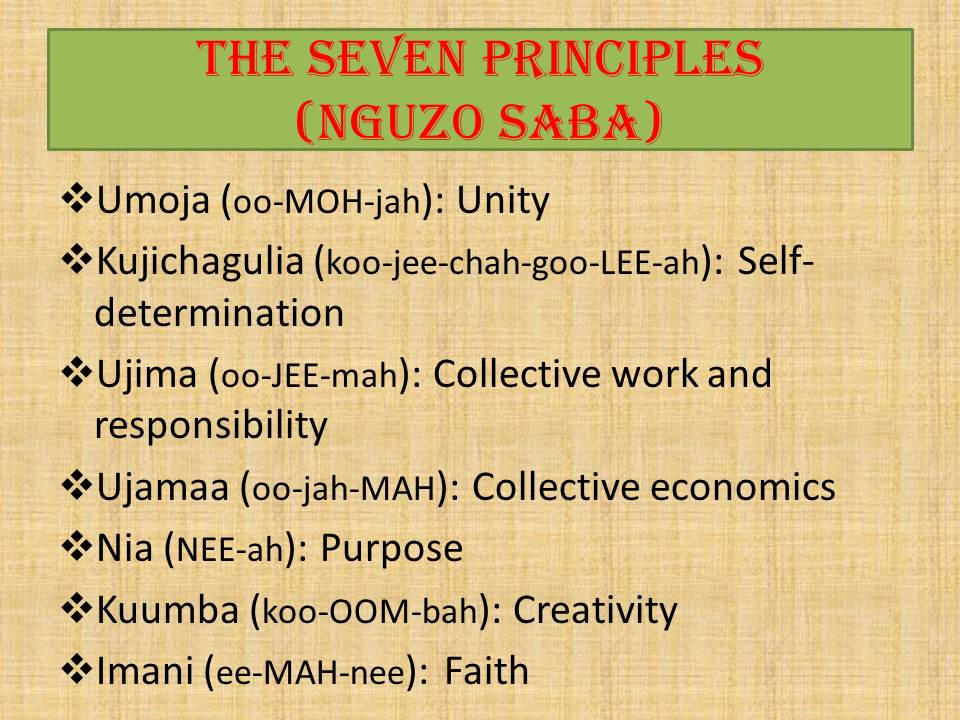 THE SEVEN PRINCIPLES
(NGUZO SABA)

❖Umoja (oo-MOH-jah): Unity

❖Kujichagulia (koo-jee-chah-goo-LEE-ah): Self-determination

❖Ujima (oo-JEE-mah): Collective work and responsibility

❖Ujamaa (oo-jah-MAH): Collective economics

❖Nia (NEE-ah): Purpose

❖Kuumba (koo-OOM-bah): Creativity

❖Imani (ee-MAH-nee): Faith